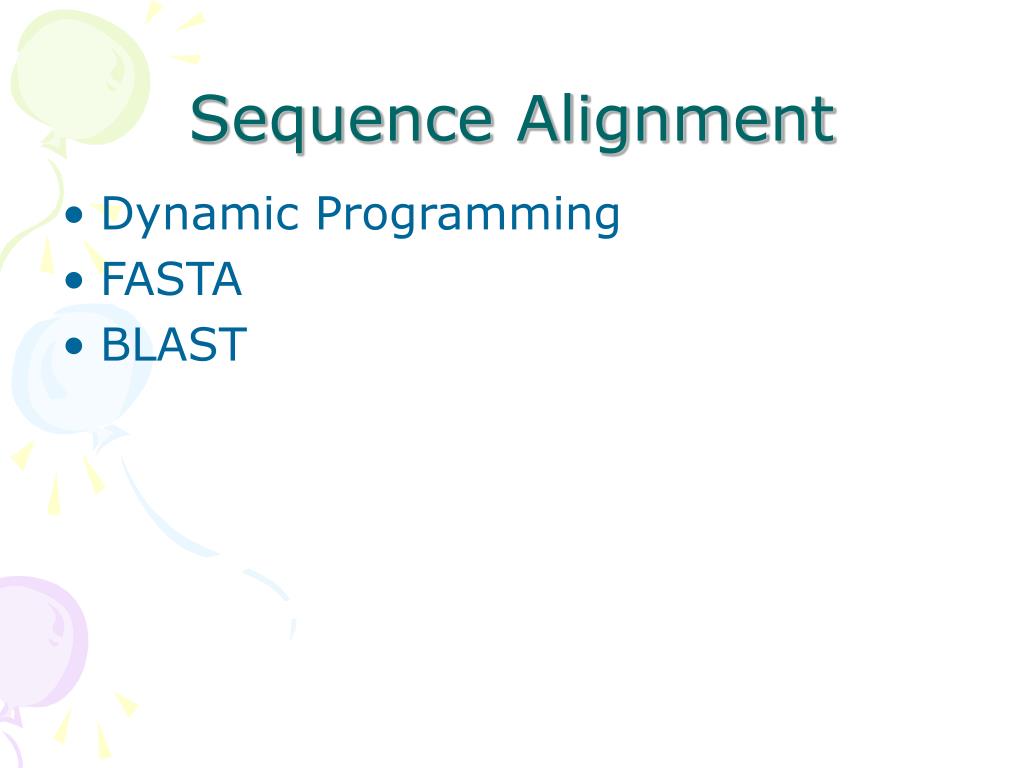 Sequence Alignment

• Dynamic Programming
• FASTA
• BLAST